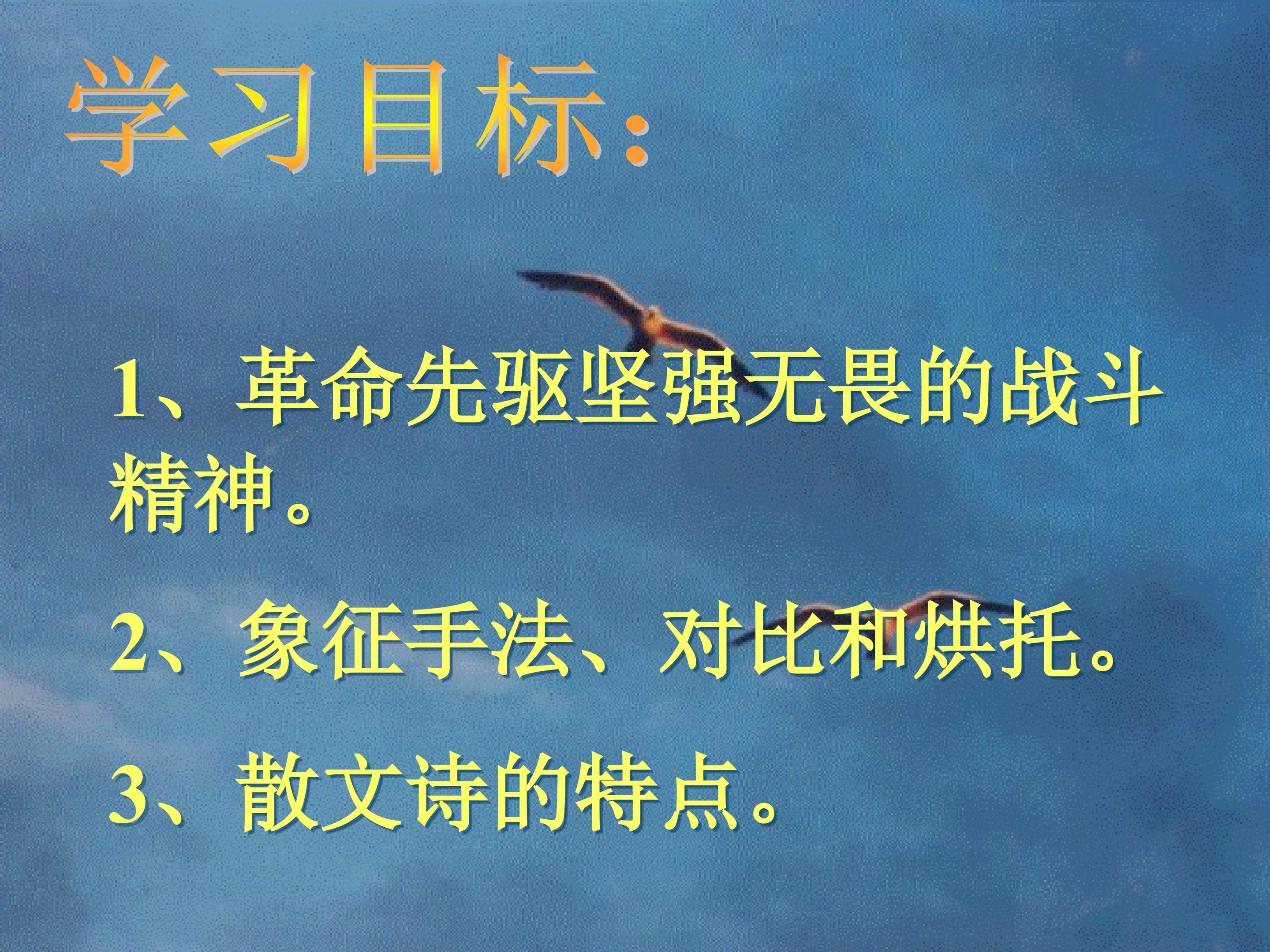 学习目标:

1、革命先驱坚强无畏的战斗精神。

2、象征手法、对比和烘托。

3、散文诗的特点。